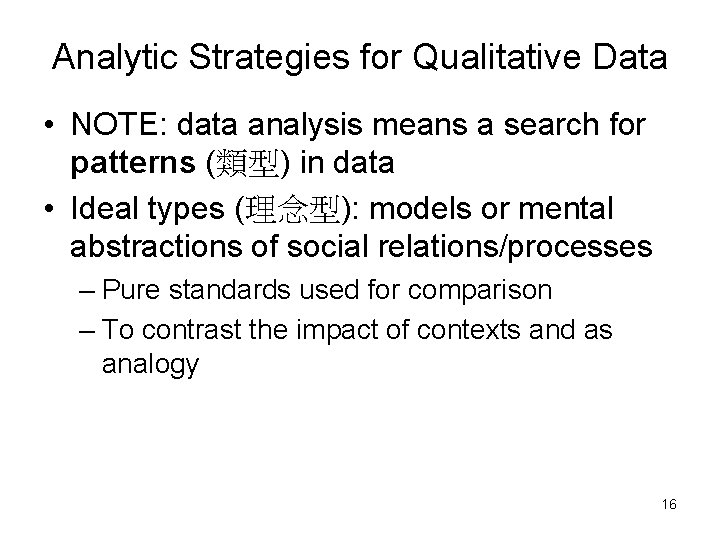 Analytic Strategies for Qualitative Data

• NOTE: data analysis means a search for patterns (類型) in data

• Ideal types (理念型): models or mental abstractions of social relations/processes

– Pure standards used for comparison

– To contrast the impact of contexts and as analogy

16